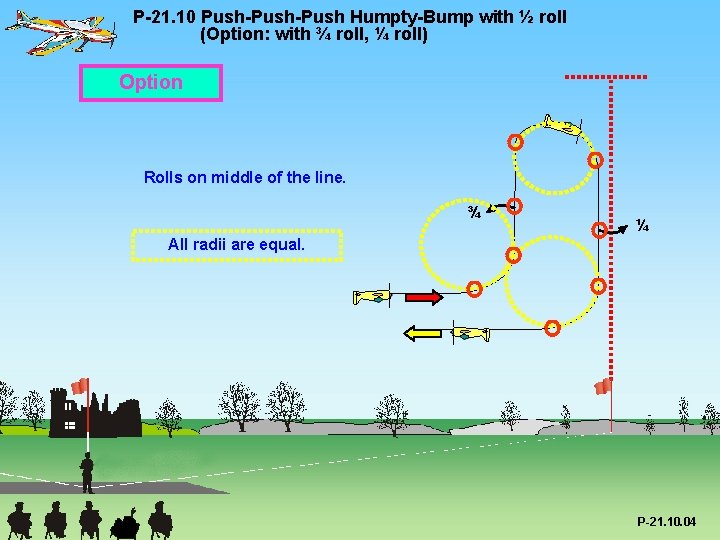 P-21.10 Push-Push-Push Humpty-Bump with ½ roll
(Option: with ¾ roll, ¼ roll)

Option

Rolls on middle of the line.

All radii are equal.

¾

¼

P-21.10.04